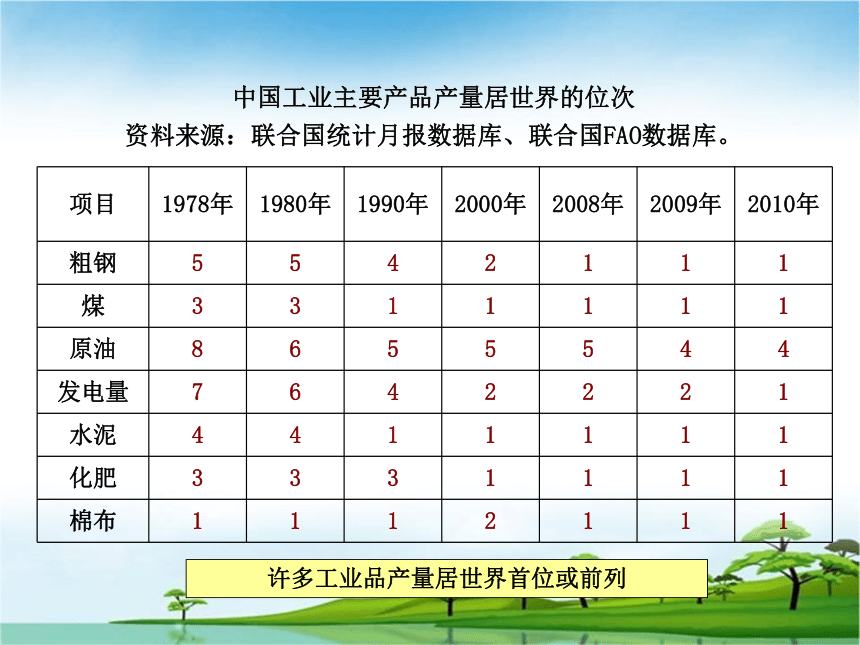 中国工业主要产品产量居世界的位次
资料来源：联合国统计月报数据库、联合国FAO数据库。

| 项目 | 1978年 | 1980年 | 1990年 | 2000年 | 2008年 | 2009年 | 2010年 |
|---|---|---|---|---|---|---|---|
| 粗钢 | 5 | 5 | 4 | 2 | 1 | 1 | 1 |
| 煤 | 3 | 3 | 1 | 1 | 1 | 1 | 1 |
| 原油 | 8 | 6 | 5 | 5 | 5 | 4 | 4 |
| 发电量 | 7 | 6 | 4 | 2 | 2 | 2 | 1 |
| 水泥 | 4 | 4 | 1 | 1 | 1 | 1 | 1 |
| 化肥 | 3 | 3 | 3 | 1 | 1 | 1 | 1 |
| 棉布 | 1 | 1 | 1 | 2 | 1 | 1 | 1 |

许多工业品产量居世界首位或前列